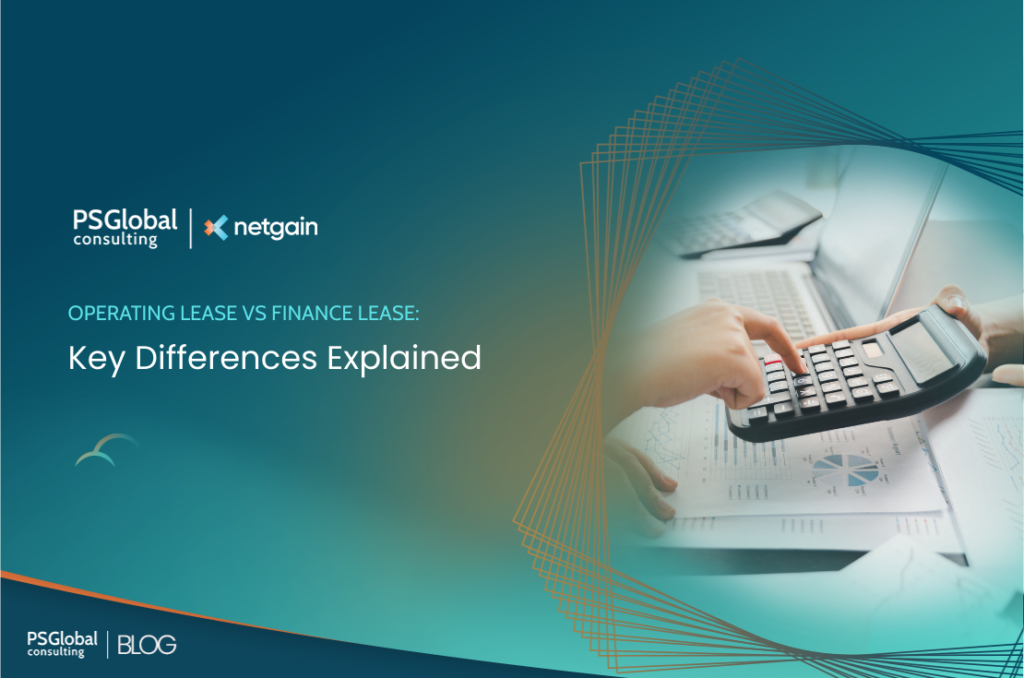 PSGlobal consulting | netgain

OPERATING LEASE VS FINANCE LEASE:

Key Differences Explained

PSGlobal consulting | BLOG